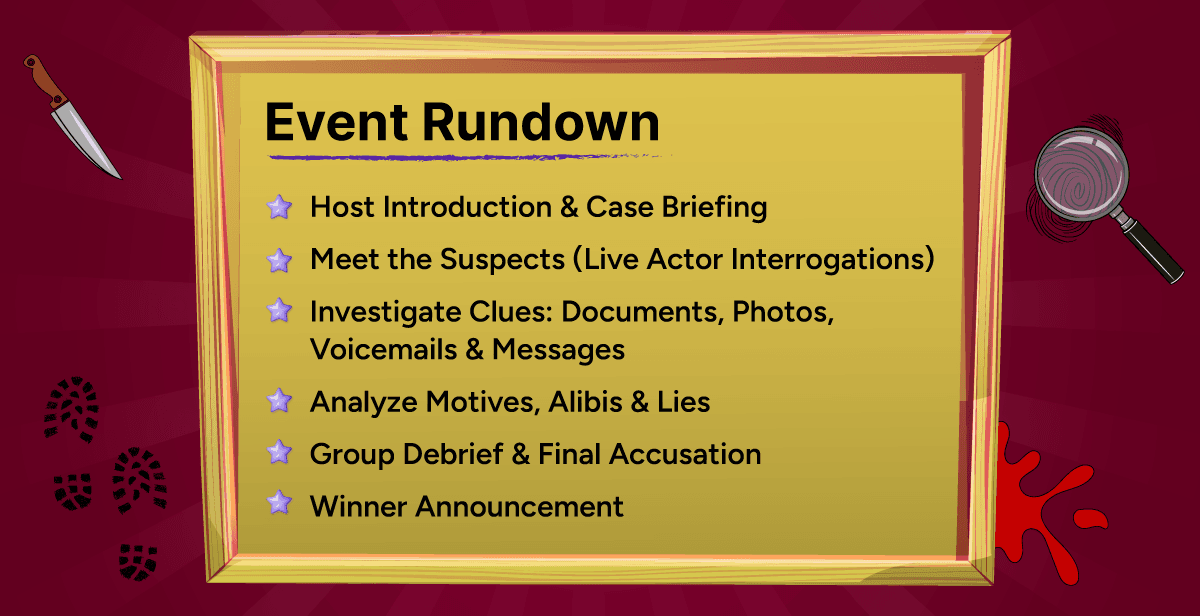 Event Rundown

Host Introduction & Case Briefing

Meet the Suspects (Live Actor Interrogations)

Investigate Clues: Documents, Photos, Voicemails & Messages

Analyze Motives, Alibis & Lies

Group Debrief & Final Accusation

Winner Announcement